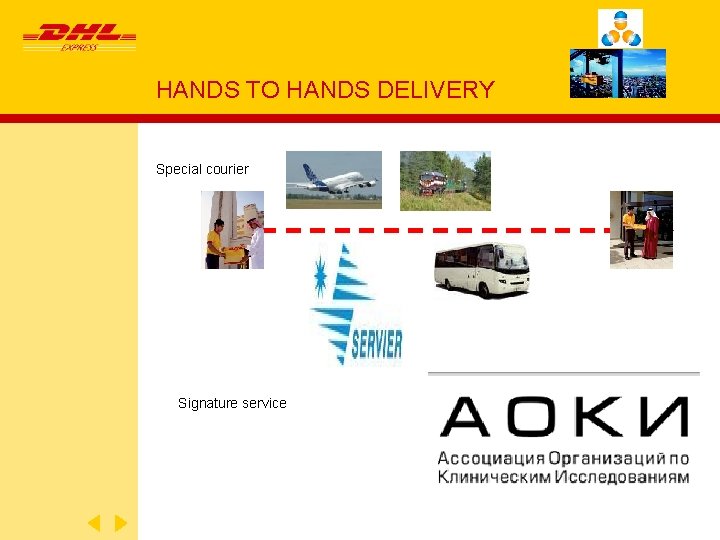 DHL
EXPRESS

HANDS TO HANDS DELIVERY

Special courier

SERVIER

Signature service

АОКИ
Ассоциация Организаций по Клиническим Исследованиям